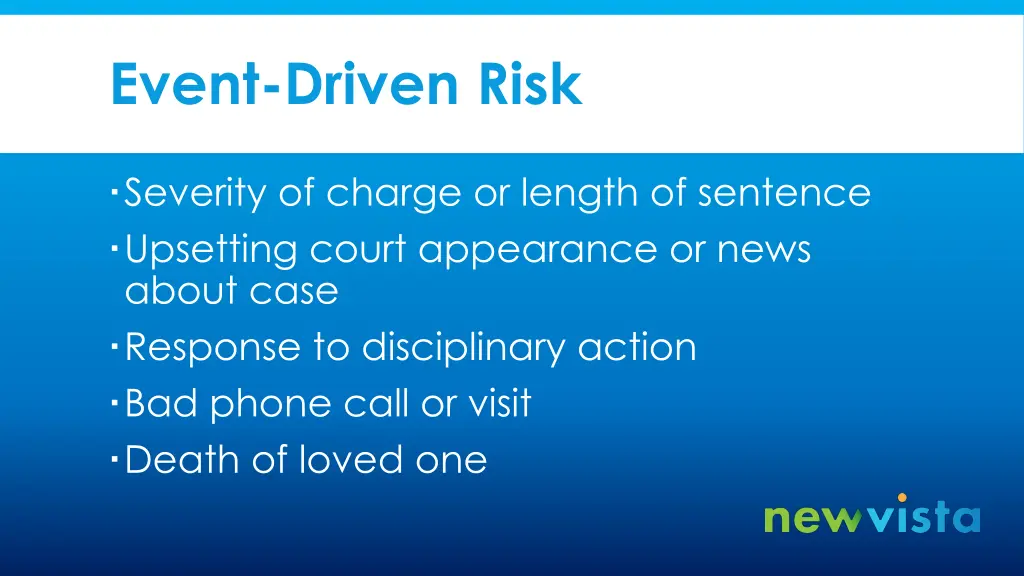 Event-Driven Risk

· Severity of charge or length of sentence
· Upsetting court appearance or news about case
· Response to disciplinary action
· Bad phone call or visit
· Death of loved one

newvista